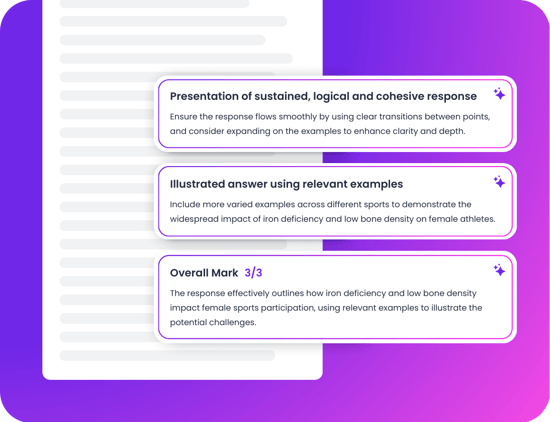 Presentation of sustained, logical and cohesive response

Ensure the response flows smoothly by using clear transitions between points, and consider expanding on the examples to enhance clarity and depth.

Illustrated answer using relevant examples

Include more varied examples across different sports to demonstrate the widespread impact of iron deficiency and low bone density on female athletes.

Overall Mark 3/3

The response effectively outlines how iron deficiency and low bone density impact female sports participation, using relevant examples to illustrate the potential challenges.